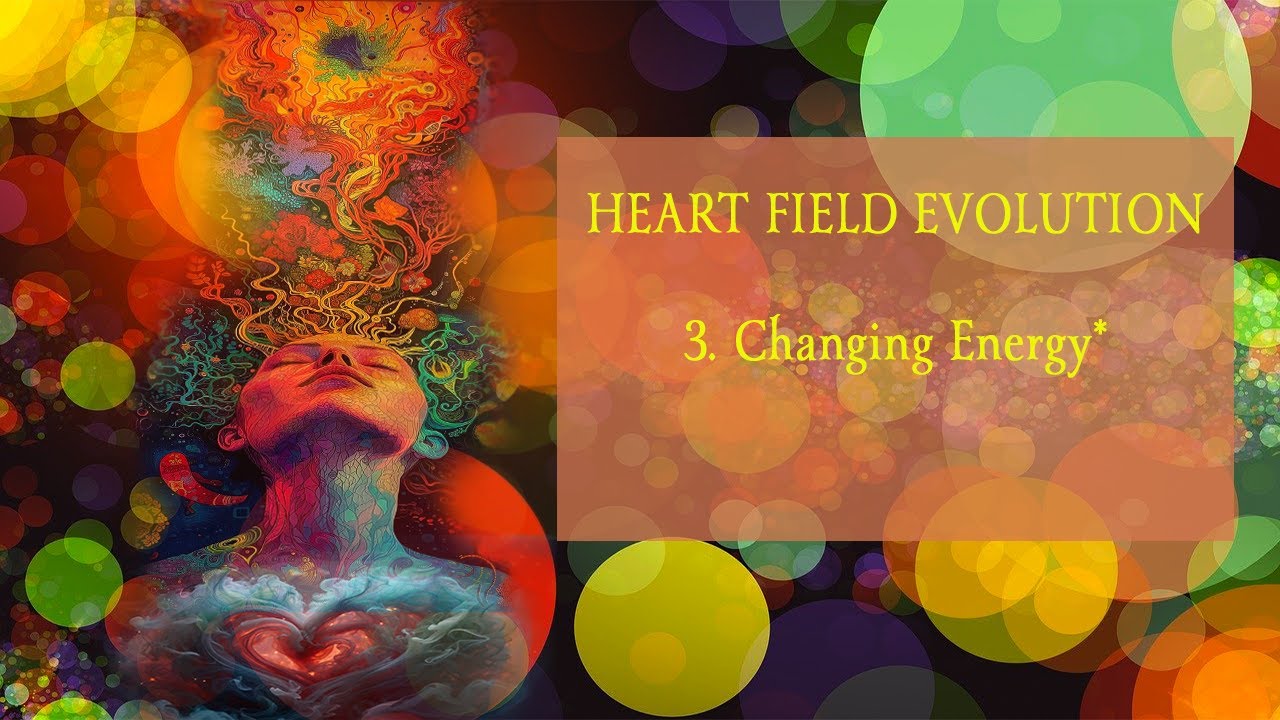 HEART FIELD EVOLUTION

3. Changing Energy*